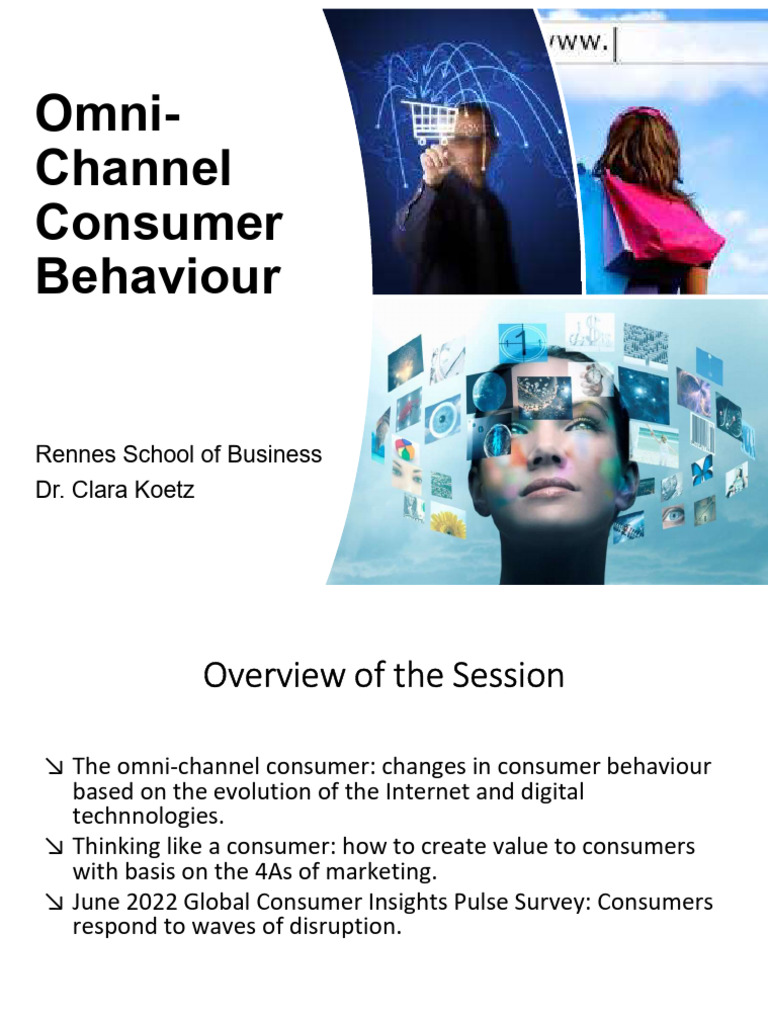 Omni-Channel Consumer Behaviour

www.

Rennes School of Business
Dr. Clara Koetz

Overview of the Session

↘ The omni-channel consumer: changes in consumer behaviour based on the evolution of the Internet and digital technnologies.
↘ Thinking like a consumer: how to create value to consumers with basis on the 4As of marketing.
↘ June 2022 Global Consumer Insights Pulse Survey: Consumers respond to waves of disruption.